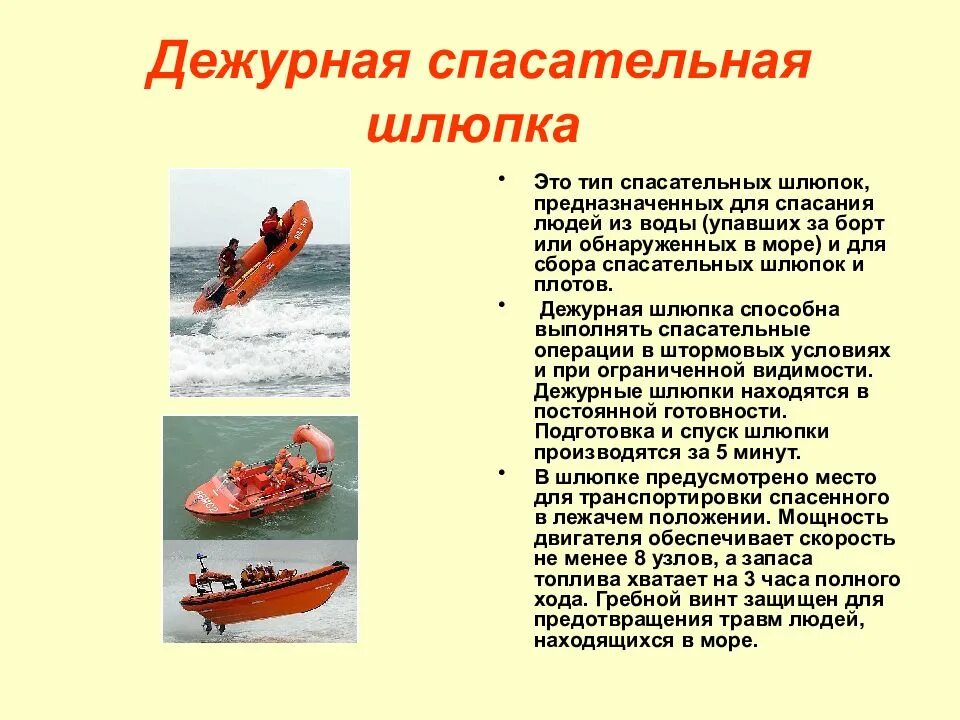 Дежурная спасательная шлюпка

• Это тип спасательных шлюпок, предназначенных для спасания людей из воды (упавших за борт или обнаруженных в море) и для сбора спасательных шлюпок и плотов.

• Дежурная шлюпка способна выполнять спасательные операции в штормовых условиях и при ограниченной видимости. Дежурные шлюпки находятся в постоянной готовности. Подготовка и спуск шлюпки производятся за 5 минут.

• В шлюпке предусмотрено место для транспортировки спасенного в лежачем положении. Мощность двигателя обеспечивает скорость не менее 8 узлов, а запаса топлива хватает на 3 часа полного хода. Гребной винт защищен для предотвращения травм людей, находящихся в море.